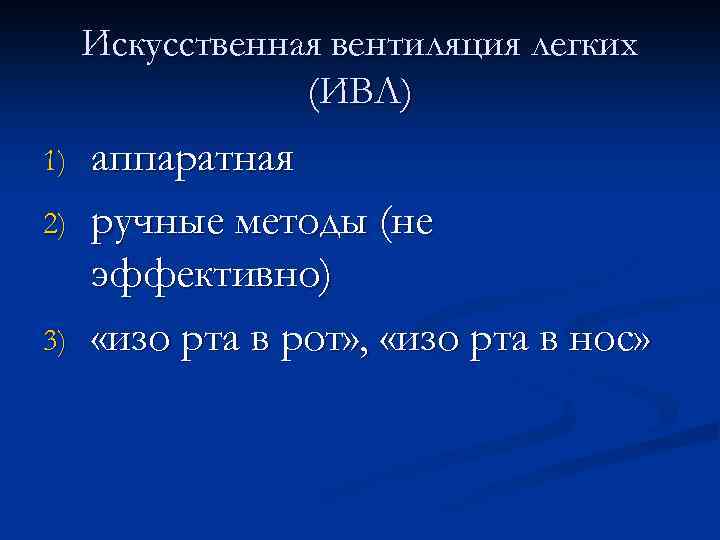 Искусственная вентиляция легких (ИВЛ)

1) аппаратная

2) ручные методы (не эффективно)

3) «изо рта в рот», «изо рта в нос»